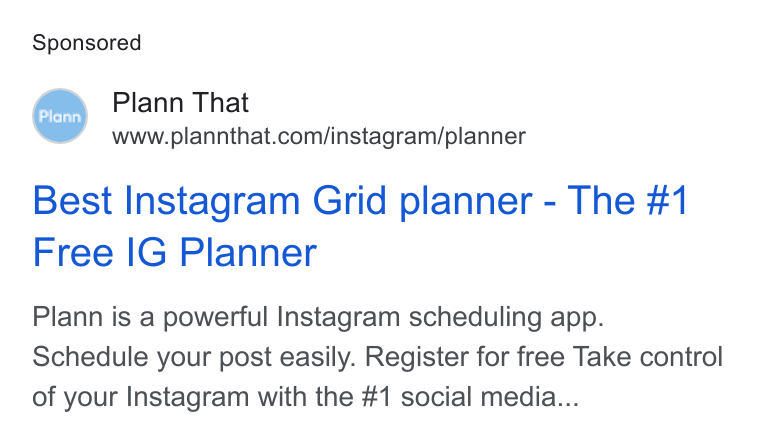 Sponsored

Plann

Plann That
www.plannthat.com/instagram/planner

Best Instagram Grid planner - The #1 Free IG Planner

Plann is a powerful Instagram scheduling app. Schedule your post easily. Register for free Take control of your Instagram with the #1 social media...